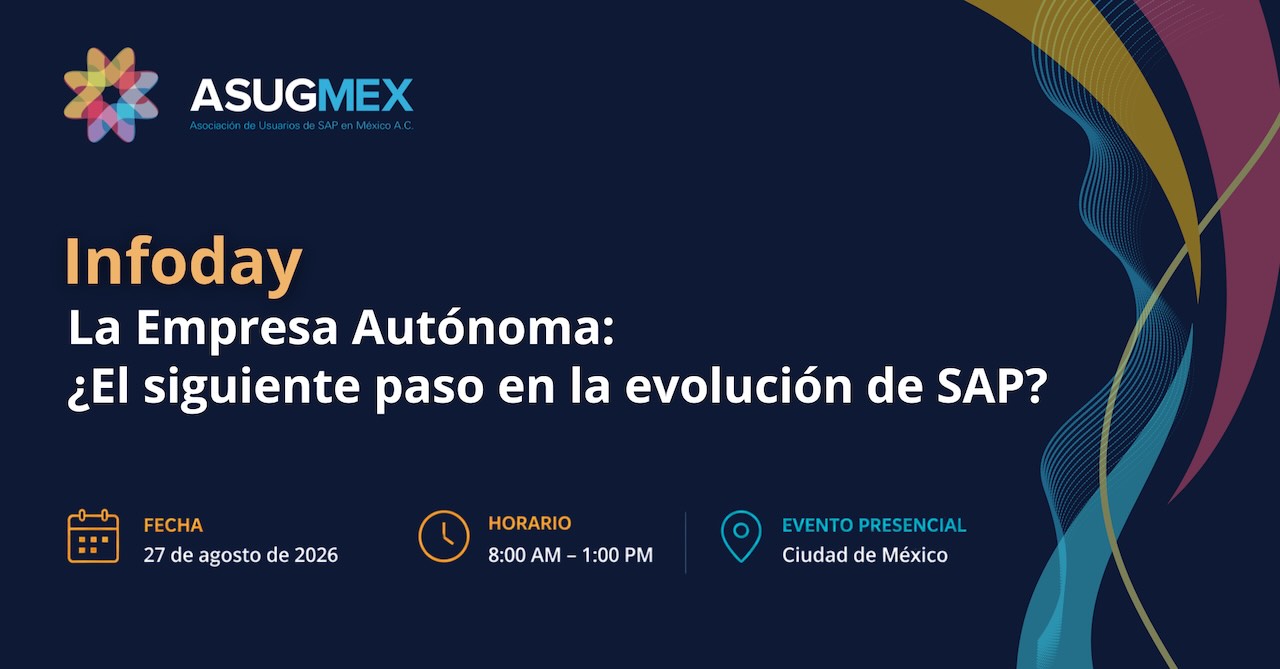 ASUGMEX
Asociación de Usuarios de SAP en México A.C.

Infoday
La Empresa Autónoma:
¿El siguiente paso en la evolución de SAP?

FECHA
27 de agosto de 2026

HORARIO
8:00 AM – 1:00 PM

EVENTO PRESENCIAL
Ciudad de México